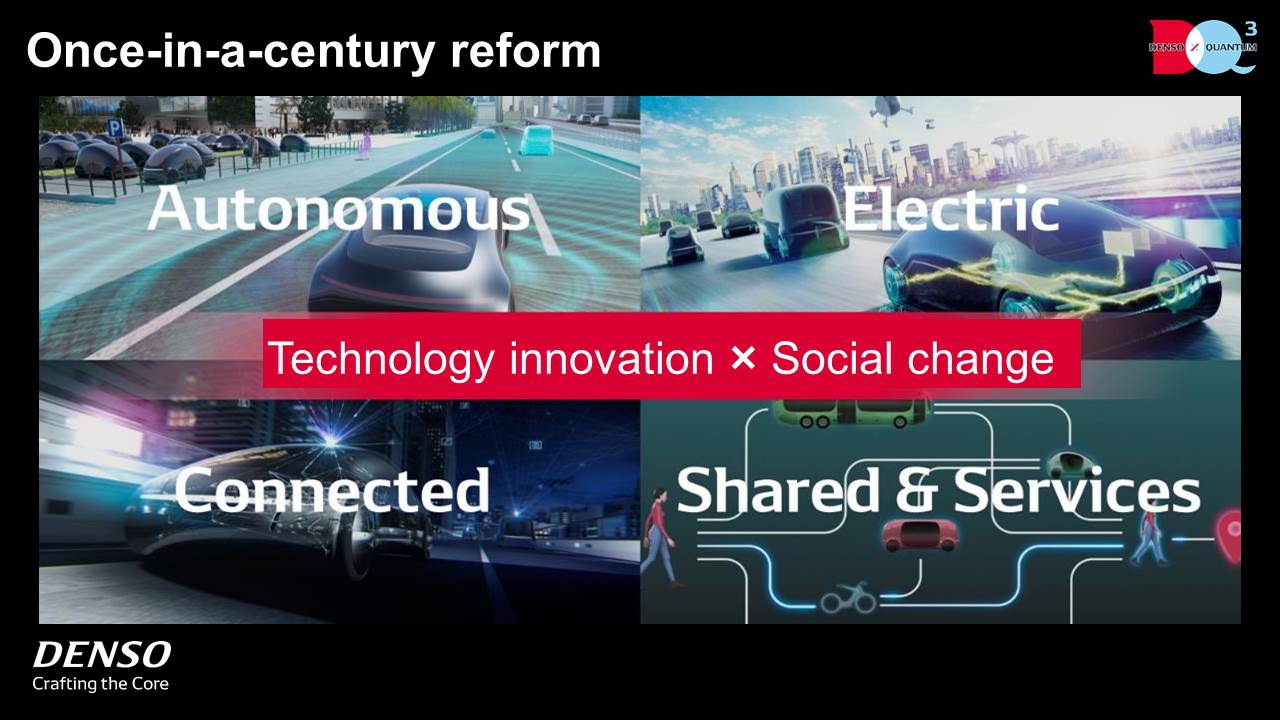 Once-in-a-century reform

DENSO × QUANTUM 3

Autonomous

Electric

Technology innovation × Social change

Connected

Shared & Services

P

DENSO
Crafting the Core